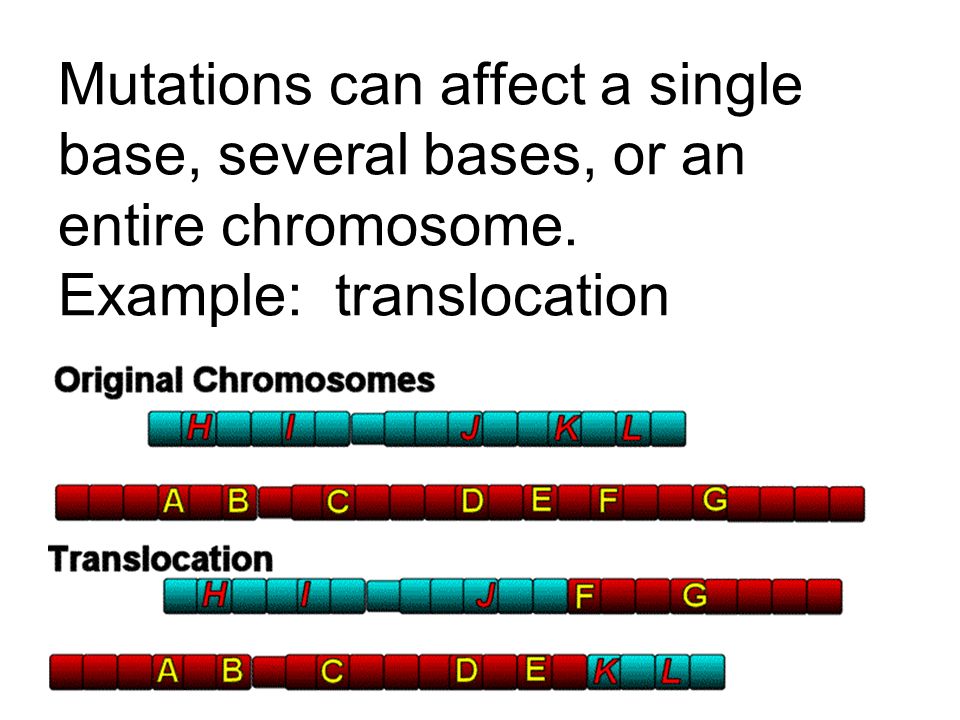 Mutations can affect a single base, several bases, or an entire chromosome.
Example:  translocation

Original Chromosomes

H I J K L

A B C D E F G

Translocation

H I J F G

A B C D E K L